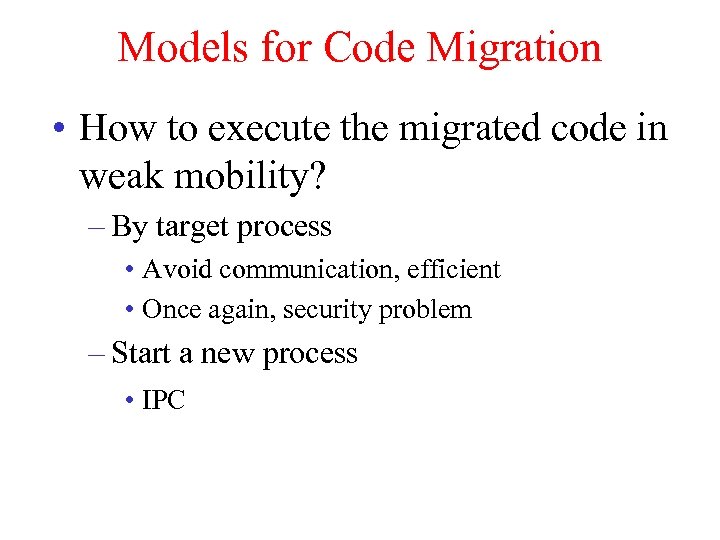 Models for Code Migration

• How to execute the migrated code in weak mobility?

– By target process

• Avoid communication, efficient

• Once again, security problem

– Start a new process

• IPC